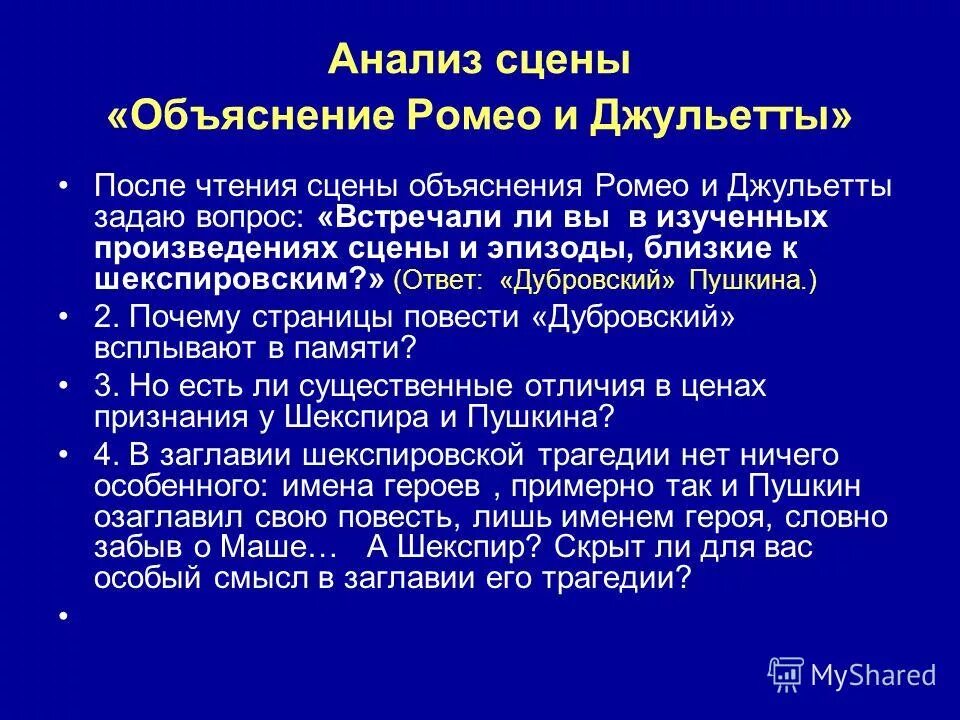 Анализ сцены
«Объяснение Ромео и Джульетты»

• После чтения сцены объяснения Ромео и Джульетты задаю вопрос: «Встречали ли вы в изученных произведениях сцены и эпизоды, близкие к шекспировским?» (Ответ: «Дубровский» Пушкина.)

• 2. Почему страницы повести «Дубровский» всплывают в памяти?

• 3. Но есть ли существенные отличия в ценах признания у Шекспира и Пушкина?

• 4. В заглавии шекспировской трагедии нет ничего особенного: имена героев , примерно так и Пушкин озаглавил свою повесть, лишь именем героя, словно забыв о Маше… А Шекспир? Скрыт ли для вас особый смысл в заглавии его трагедии?

•

MyShared